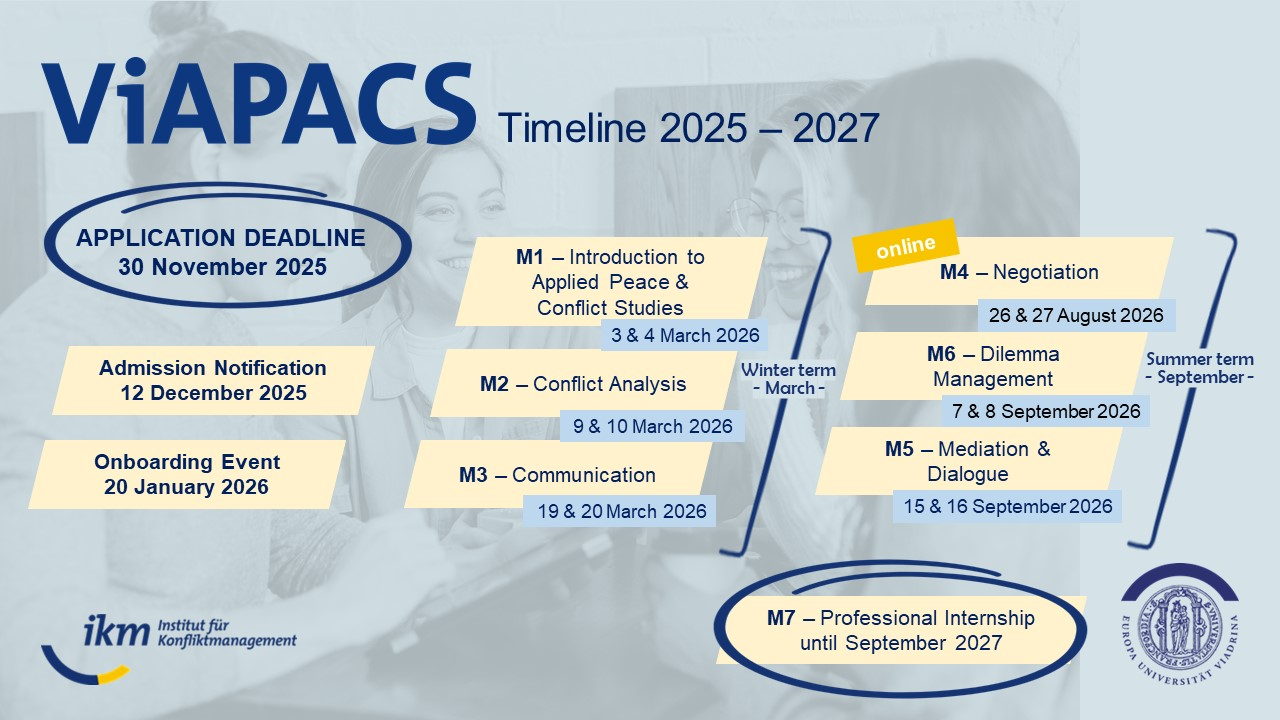 ViAPACS Timeline 2025 – 2027

APPLICATION DEADLINE
30 November 2025

Admission Notification
12 December 2025

Onboarding Event
20 January 2026

M1 – Introduction to Applied Peace & Conflict Studies
3 & 4 March 2026

M2 – Conflict Analysis
9 & 10 March 2026

M3 – Communication
19 & 20 March 2026

Winter term
- March -

online
M4 – Negotiation
26 & 27 August 2026

M6 – Dilemma Management
7 & 8 September 2026

M5 – Mediation & Dialogue
15 & 16 September 2026

Summer term
- September -

M7 – Professional Internship
until September 2027

ikm Institut für Konfliktmanagement

EUROPA UNIVERSITÄT VIADRINA